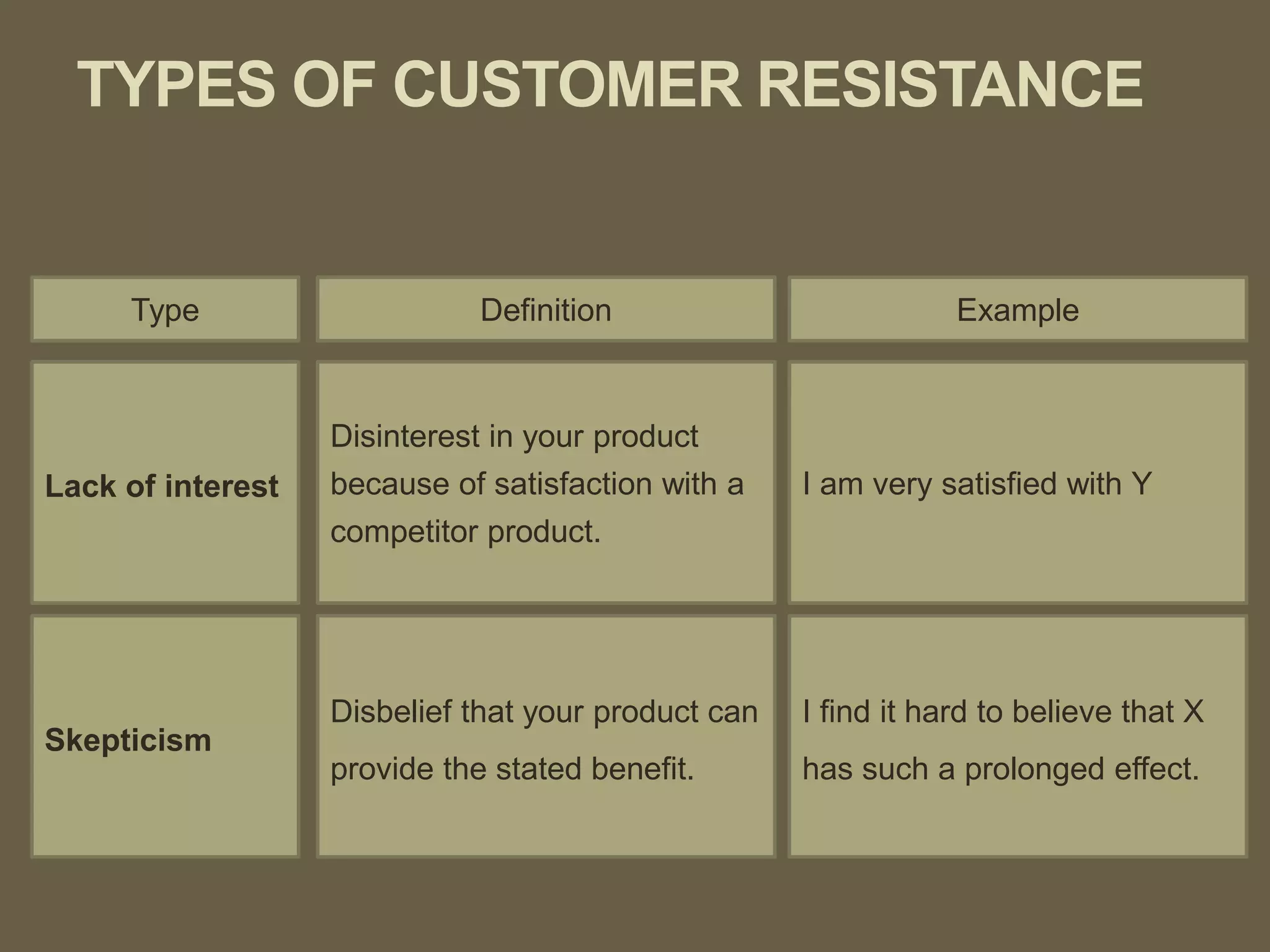 TYPES OF CUSTOMER RESISTANCE

| Type | Definition | Example |
|---|---|---|
| **Lack of interest** | Disinterest in your product because of satisfaction with a competitor product. | I am very satisfied with Y |
| **Skepticism** | Disbelief that your product can provide the stated benefit. | I find it hard to believe that X has such a prolonged effect. |